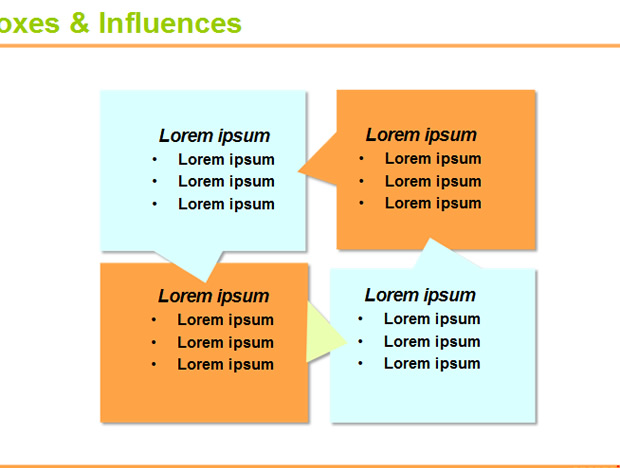 oxes & Influences

Lorem ipsum
• Lorem ipsum
• Lorem ipsum
• Lorem ipsum

Lorem ipsum
• Lorem ipsum
• Lorem ipsum
• Lorem ipsum

Lorem ipsum
• Lorem ipsum
• Lorem ipsum
• Lorem ipsum

Lorem ipsum
• Lorem ipsum
• Lorem ipsum
• Lorem ipsum